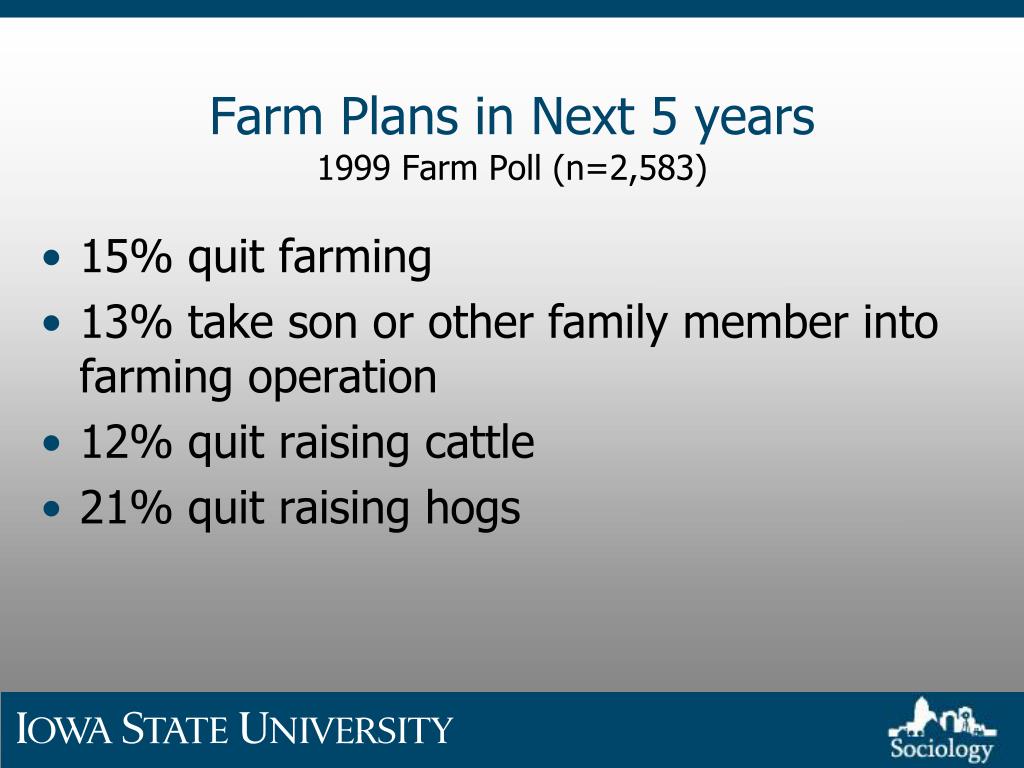 Farm Plans in Next 5 years
1999 Farm Poll (n=2,583)

• 15% quit farming
• 13% take son or other family member into farming operation
• 12% quit raising cattle
• 21% quit raising hogs

IOWA STATE UNIVERSITY

Sociology